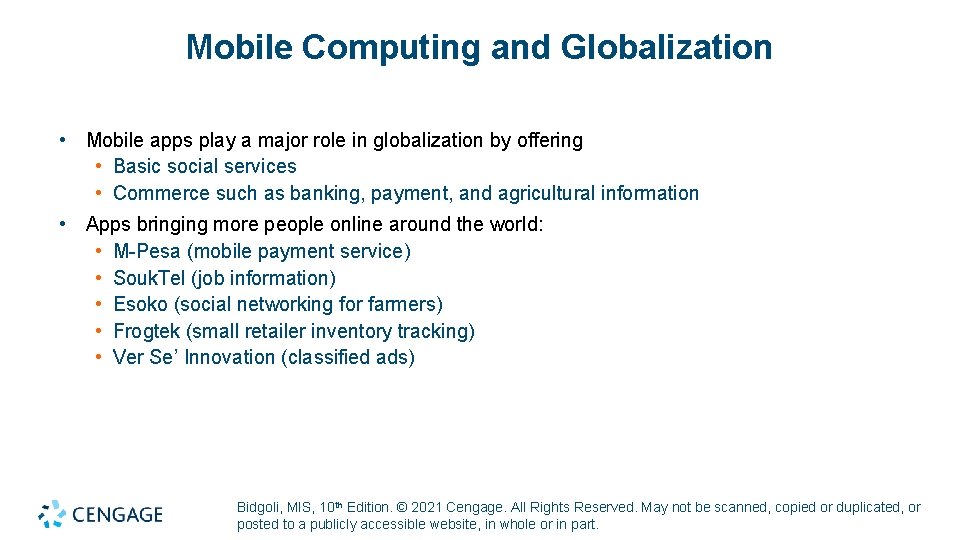 Mobile Computing and Globalization

• Mobile apps play a major role in globalization by offering
  • Basic social services
  • Commerce such as banking, payment, and agricultural information
• Apps bringing more people online around the world:
  • M-Pesa (mobile payment service)
  • SoukTel (job information)
  • Esoko (social networking for farmers)
  • Frogtek (small retailer inventory tracking)
  • Ver Se' Innovation (classified ads)

CENGAGE

Bidgoli, MIS, 10th Edition. © 2021 Cengage. All Rights Reserved. May not be scanned, copied or duplicated, or posted to a publicly accessible website, in whole or in part.